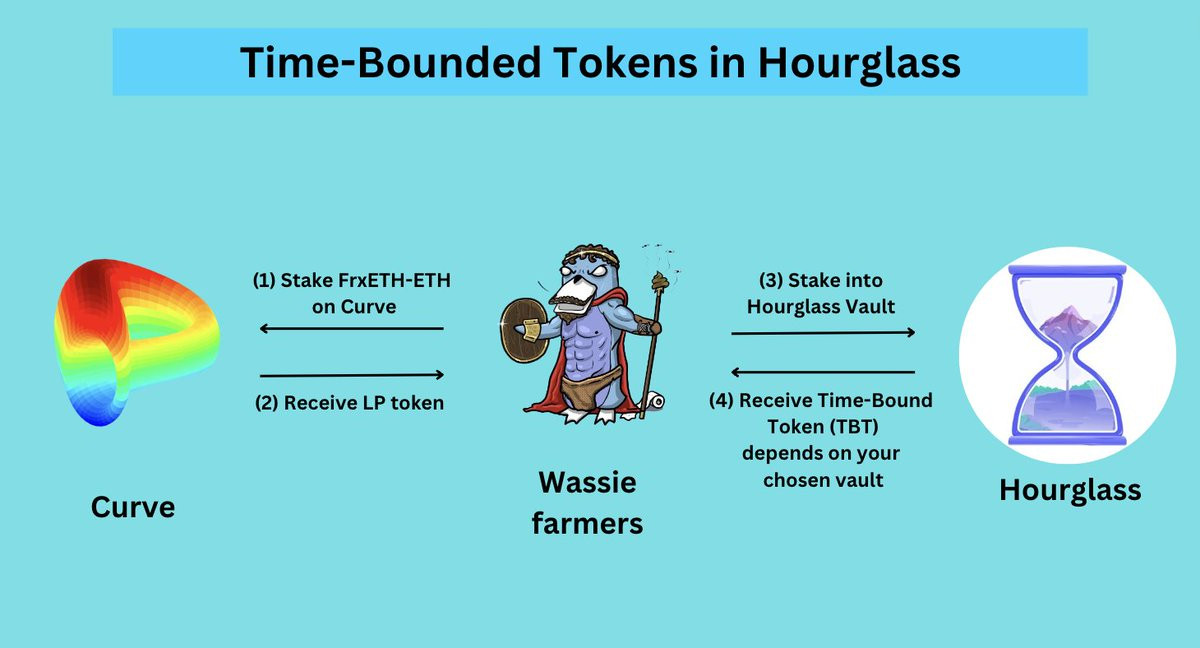 Time-Bounded Tokens in Hourglass

(1) Stake FrxETH-ETH on Curve

(2) Receive LP token

(3) Stake into Hourglass Vault

(4) Receive Time-Bound Token (TBT) depends on your chosen vault

Curve

Wassie farmers

Hourglass